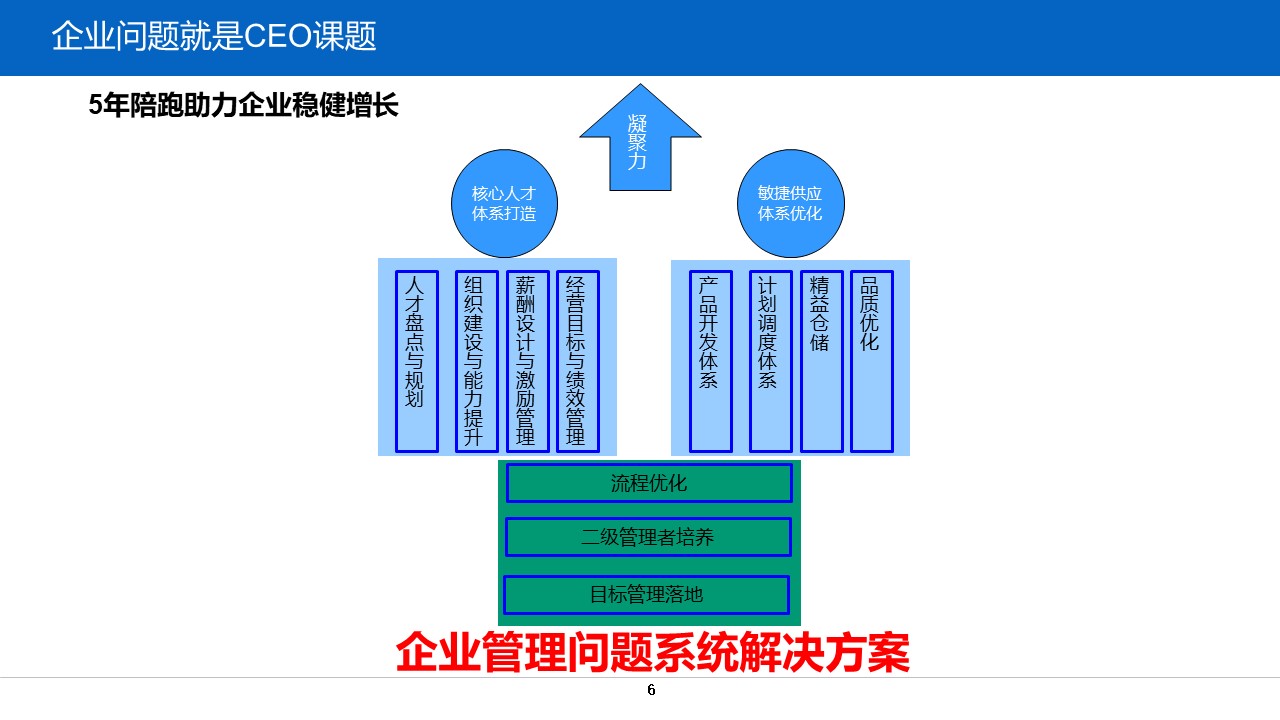 企业问题就是CEO课题

5年陪跑助力企业稳健增长

凝聚力

核心人才体系打造

敏捷供应体系优化

人才盘点与规划

组织建设与能力提升

薪酬设计与激励管理

经营目标与绩效管理

产品开发体系

计划调度体系

精益仓储

品质优化

流程优化

二级管理者培养

目标管理落地

企业管理问题系统解决方案

6